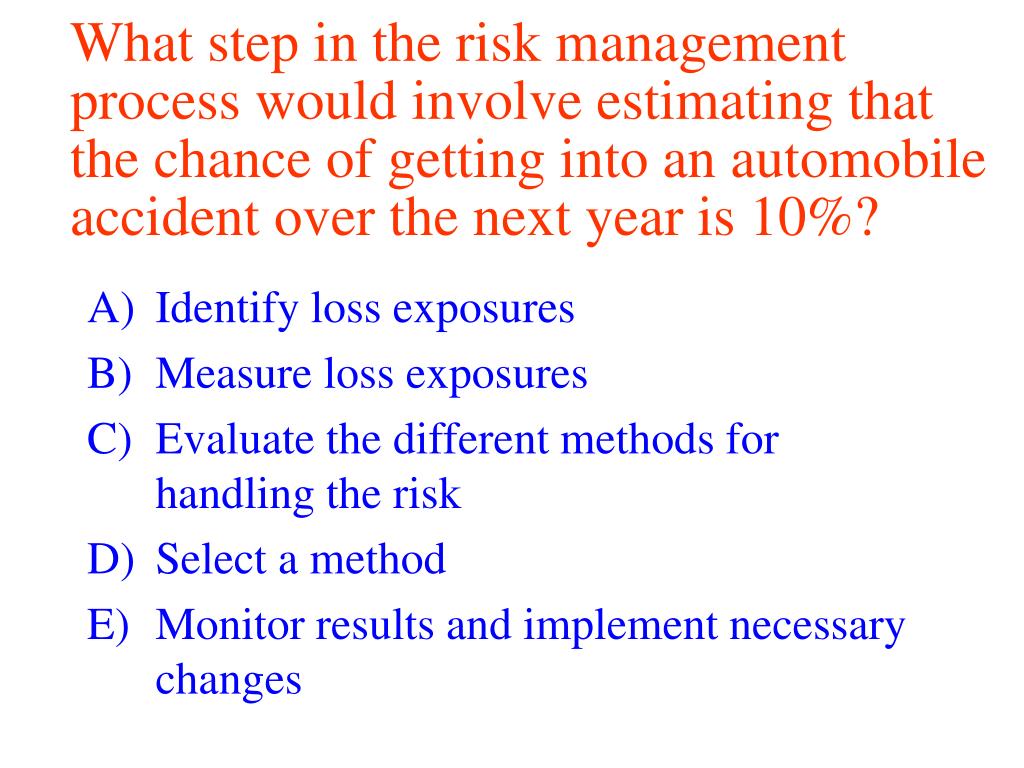 What step in the risk management process would involve estimating that the chance of getting into an automobile accident over the next year is 10%?

A) Identify loss exposures
B) Measure loss exposures
C) Evaluate the different methods for handling the risk
D) Select a method
E) Monitor results and implement necessary changes